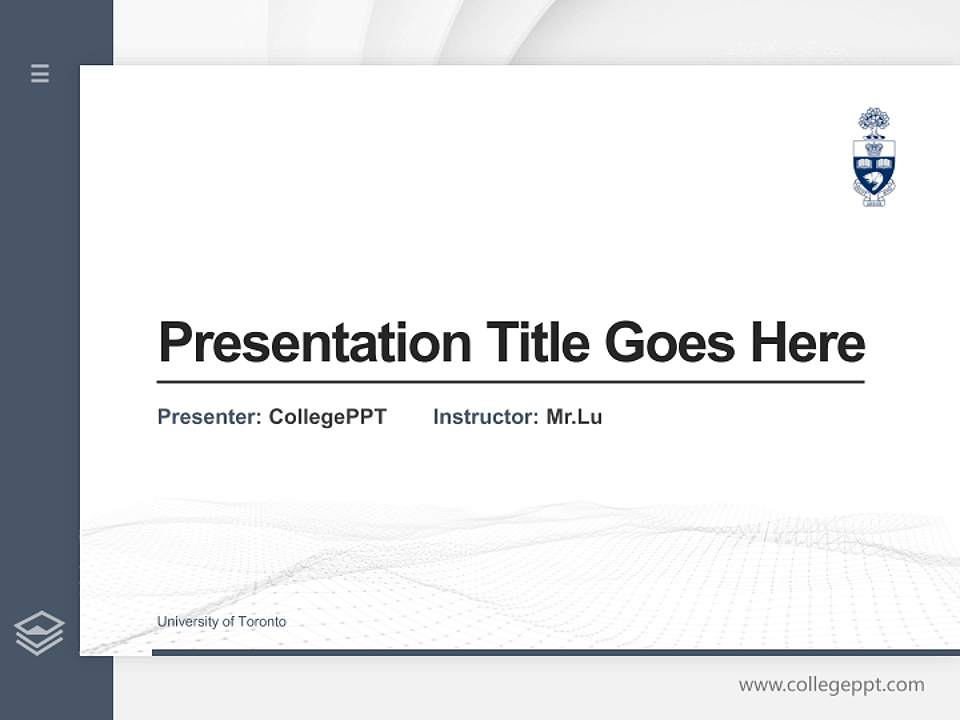 Presentation Title Goes Here

Presenter: CollegePPT Instructor: Mr.Lu

University of Toronto

www.collegeppt.com